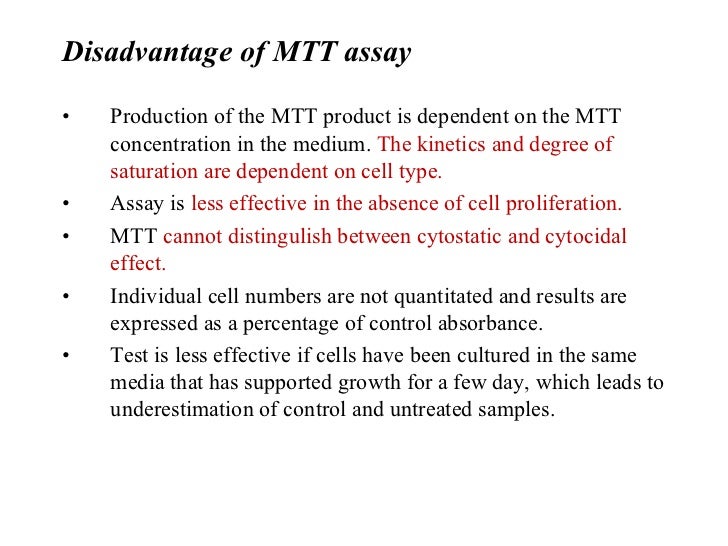 Disadvantage of MTT assay

• Production of the MTT product is dependent on the MTT concentration in the medium. The kinetics and degree of saturation are dependent on cell type.

• Assay is less effective in the absence of cell proliferation.

• MTT cannot distingulish between cytostatic and cytocidal effect.

• Individual cell numbers are not quantitated and results are expressed as a percentage of control absorbance.

• Test is less effective if cells have been cultured in the same media that has supported growth for a few day, which leads to underestimation of control and untreated samples.